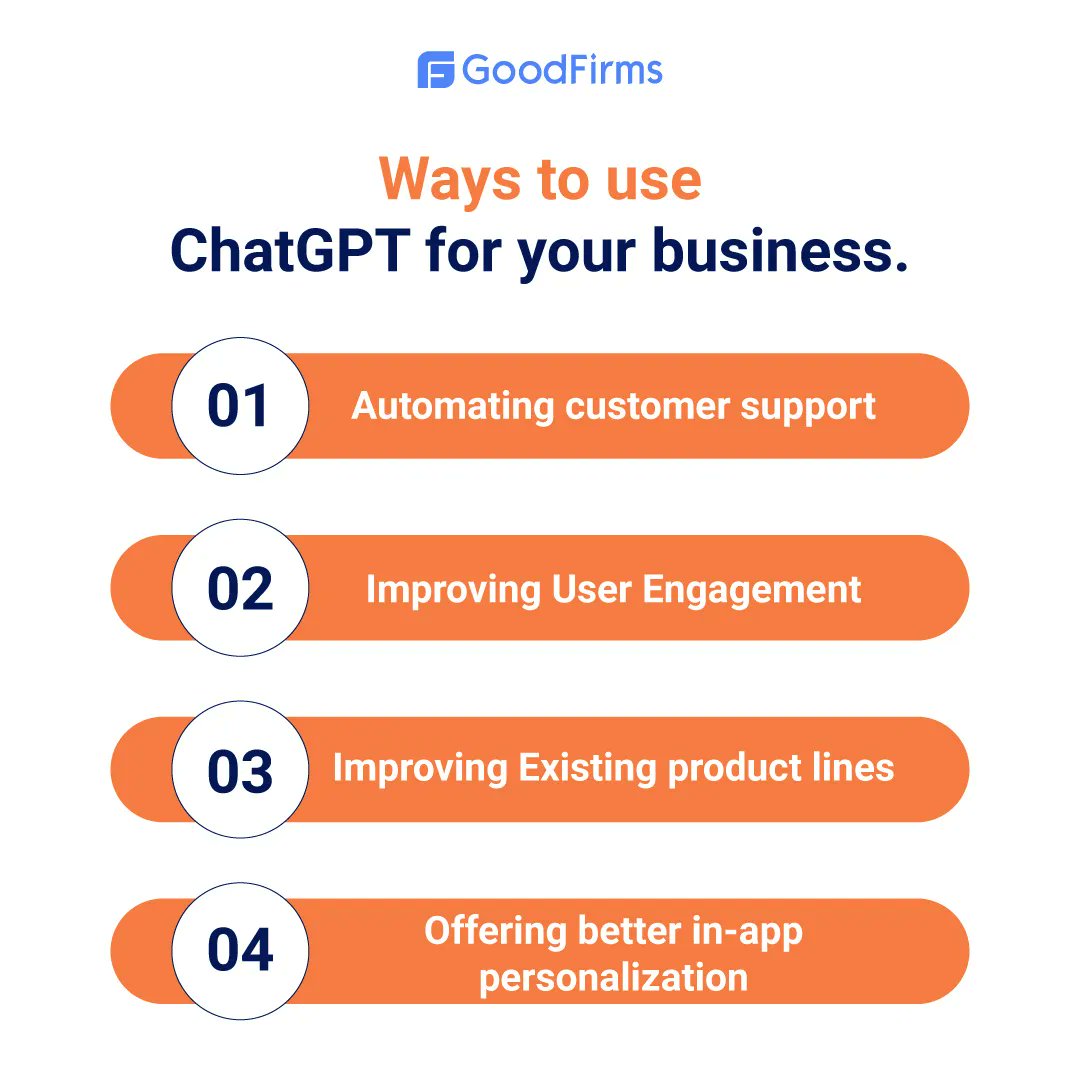 GoodFirms

Ways to use
ChatGPT for your business.

01 Automating customer support

02 Improving User Engagement

03 Improving Existing product lines

04 Offering better in-app personalization